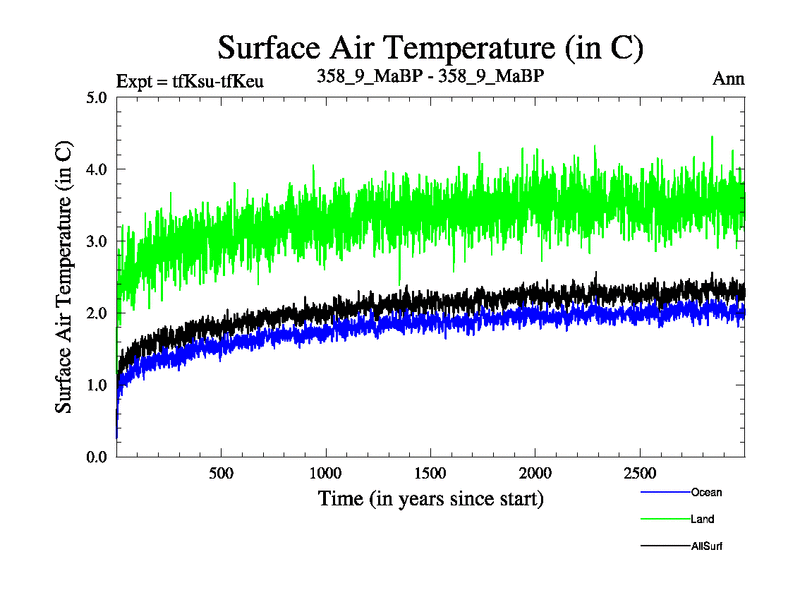 Surface Air Temperature (in C)

Expt = tfKsu-tfKeu

358_9_MaBP - 358_9_MaBP

Ann

Surface Air Temperature (in C)

5.0
4.0
3.0
2.0
1.0
0.0

500
1000
1500
2000
2500

Time (in years since start)

Ocean
Land
AllSurf